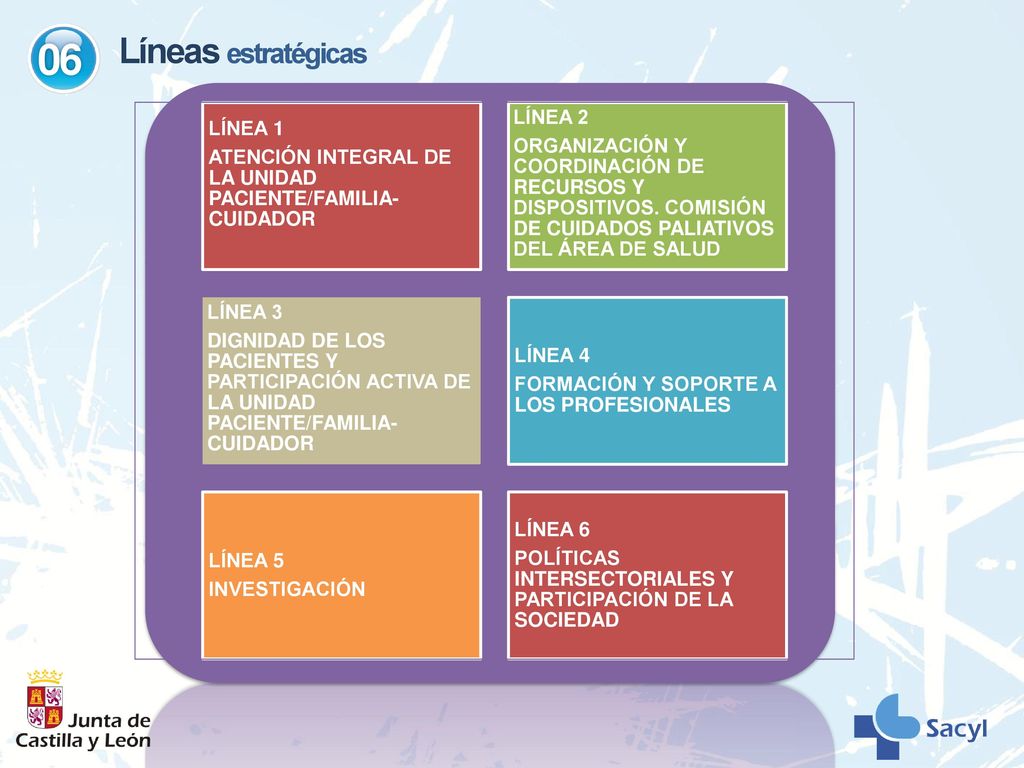 06 Líneas estratégicas

LÍNEA 1
ATENCIÓN INTEGRAL DE LA UNIDAD PACIENTE/FAMILIA-CUIDADOR

LÍNEA 2
ORGANIZACIÓN Y COORDINACIÓN DE RECURSOS Y DISPOSITIVOS. COMISIÓN DE CUIDADOS PALIATIVOS DEL ÁREA DE SALUD

LÍNEA 3
DIGNIDAD DE LOS PACIENTES Y PARTICIPACIÓN ACTIVA DE LA UNIDAD PACIENTE/FAMILIA-CUIDADOR

LÍNEA 4
FORMACIÓN Y SOPORTE A LOS PROFESIONALES

LÍNEA 5
INVESTIGACIÓN

LÍNEA 6
POLÍTICAS INTERSECTORIALES Y PARTICIPACIÓN DE LA SOCIEDAD

Junta de Castilla y León

Sacyl